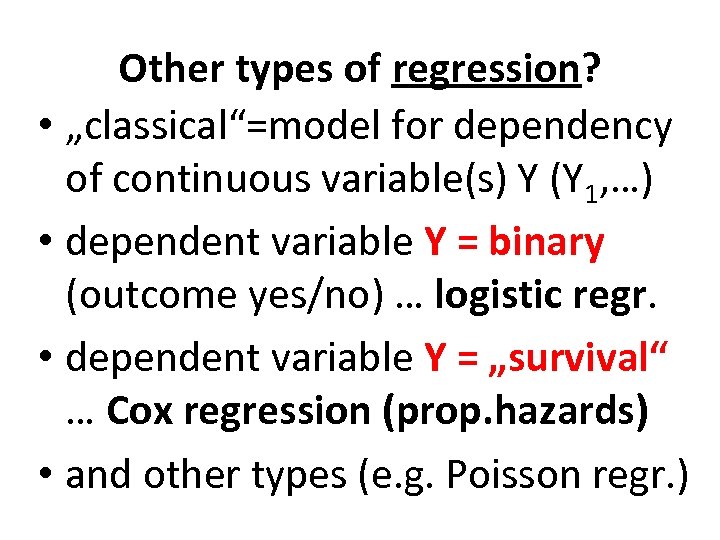 Other types of regression?

• „classical“=model for dependency of continuous variable(s) Y ($Y_1$,…)

• dependent variable Y = binary (outcome yes/no) … logistic regr.

• dependent variable Y = „survival“ … Cox regression (prop.hazards)

• and other types (e.g. Poisson regr.)